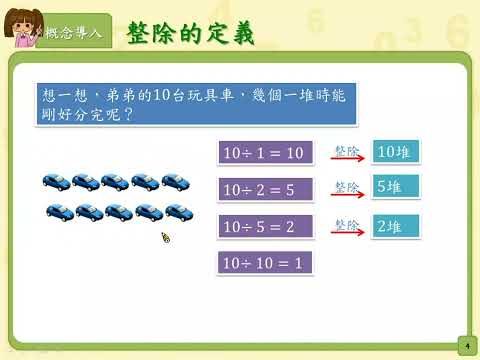 概念導入

整除的定義

想一想，弟弟的10台玩具車，幾個一堆時能剛好分完呢？

$10 \div 1 = 10$ 整除 10堆

$10 \div 2 = 5$ 整除 5堆

$10 \div 5 = 2$ 整除 2堆

$10 \div 10 = 1$

4